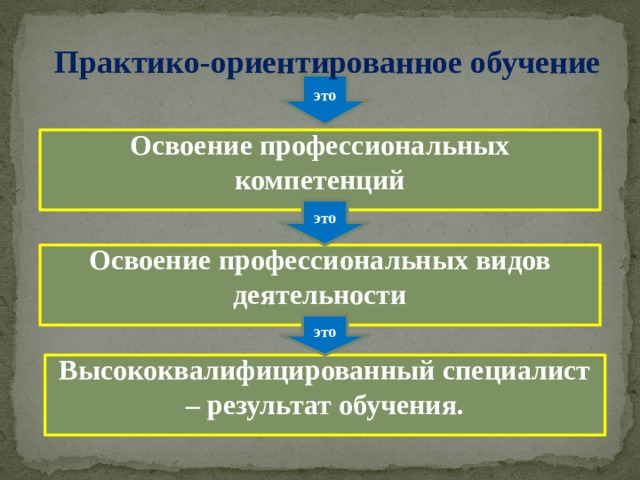 Практико-ориентированное обучение

это

Освоение профессиональных компетенций

это

Освоение профессиональных видов деятельности

это

Высококвалифицированный специалист – результат обучения.